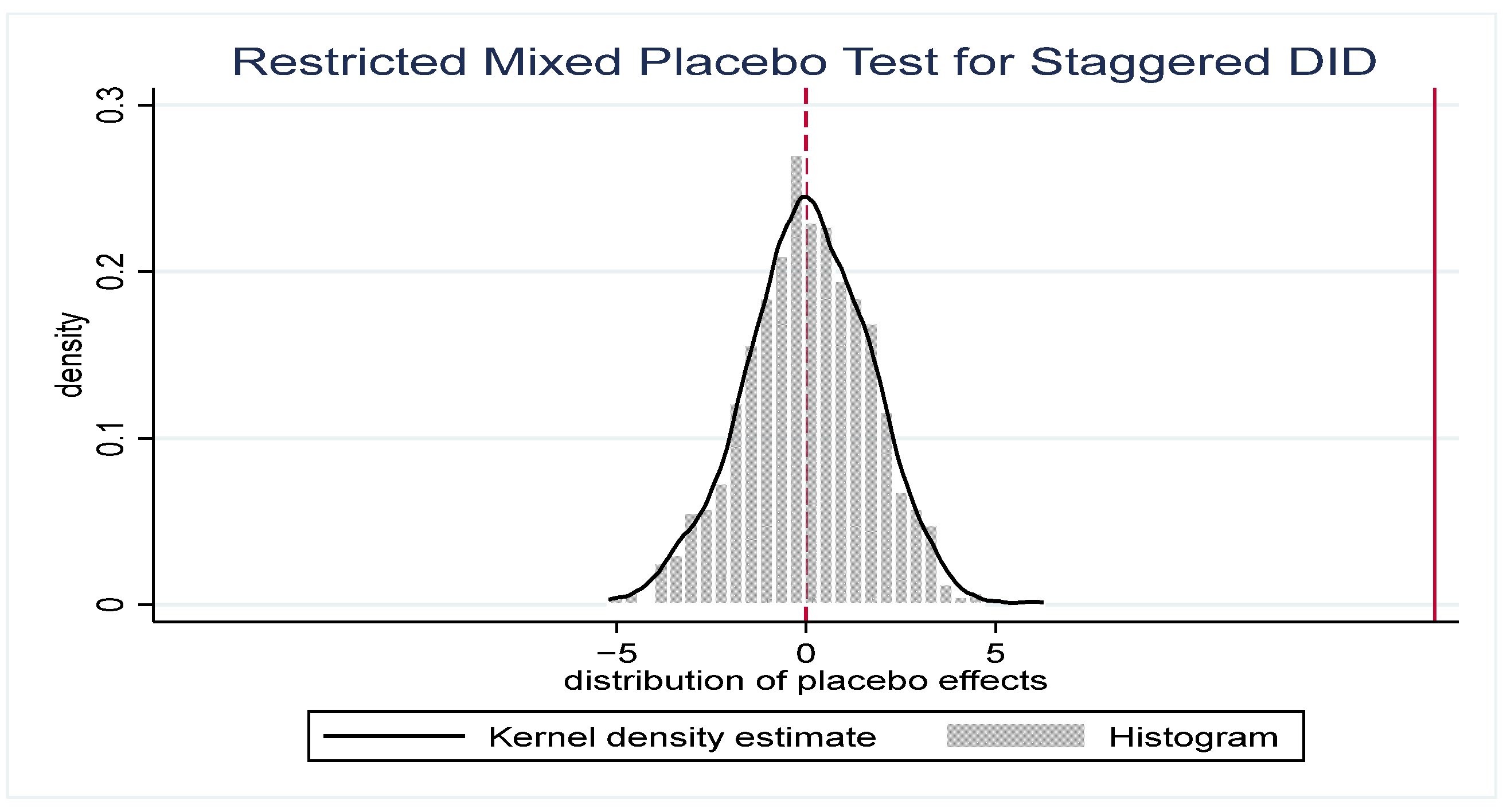 Restricted Mixed Placebo Test for Staggered DID

density

0.3
0.2
0.1
0

−5
0
5

distribution of placebo effects

Kernel density estimate
Histogram